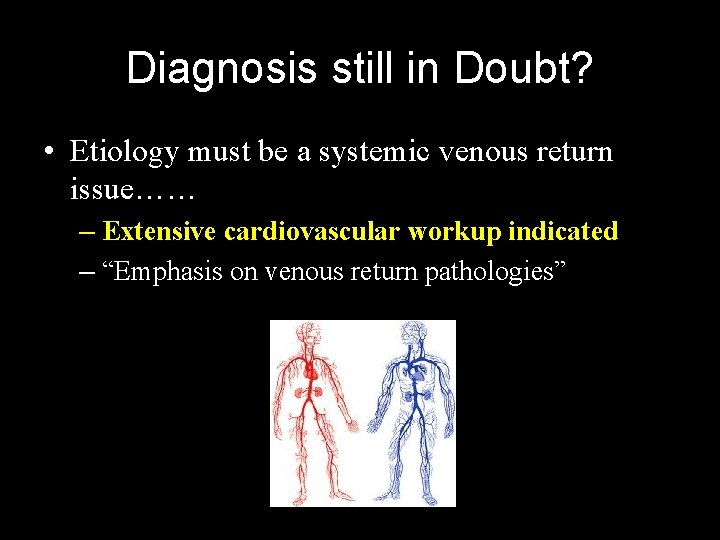 Diagnosis still in Doubt?

• Etiology must be a systemic venous return issue……

– Extensive cardiovascular workup indicated

– “Emphasis on venous return pathologies”